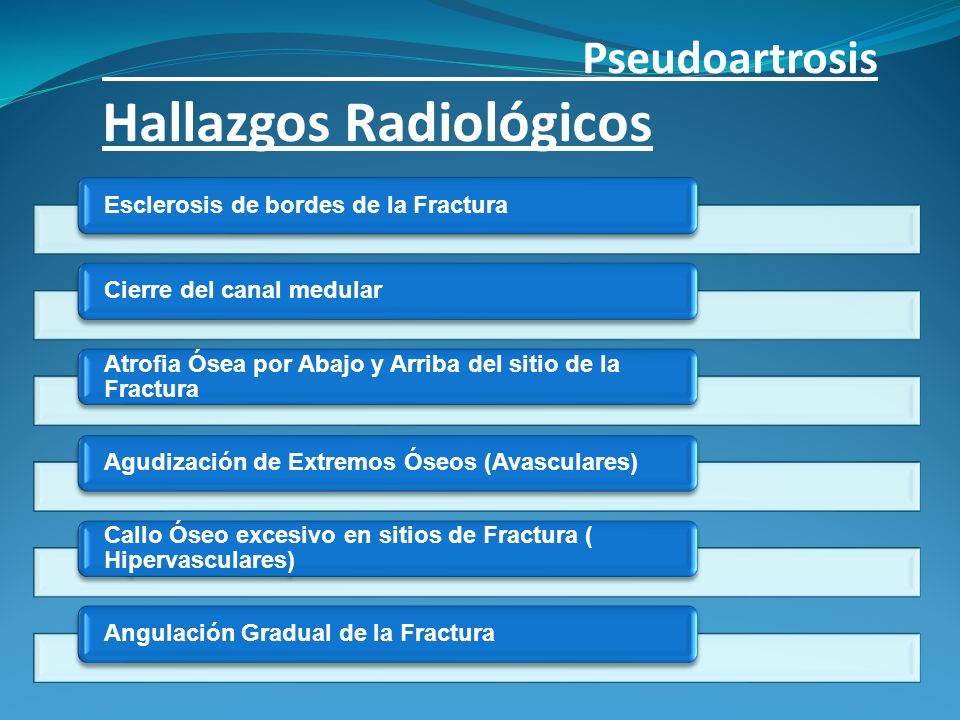 Pseudoartrosis

Hallazgos Radiológicos

Esclerosis de bordes de la Fractura

Cierre del canal medular

Atrofia Ósea por Abajo y Arriba del sitio de la Fractura

Agudización de Extremos Óseos (Avasculares)

Callo Óseo excesivo en sitios de Fractura ( Hipervasculares)

Angulación Gradual de la Fractura